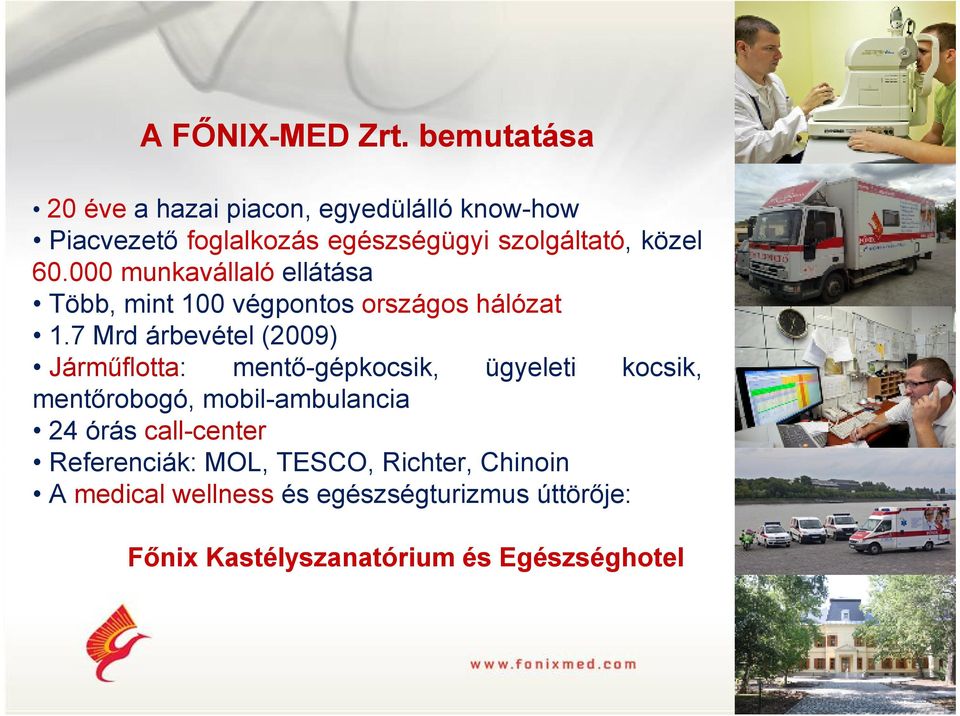 A FŐNIX-MED Zrt. bemutatása

• 20 éve a hazai piacon, egyedülálló know-how
• Piacvezető foglalkozás egészségügyi szolgáltató, közel 60.000 munkavállaló ellátása
• Több, mint 100 végpontos országos hálózat
• 1.7 Mrd árbevétel (2009)
• Járműflotta: mentő-gépkocsik, ügyeleti kocsik, mentőrobogó, mobil-ambulancia
• 24 órás call-center
• Referenciák: MOL, TESCO, Richter, Chinoin
• A medical wellness és egészségturizmus úttörője:

Főnix Kastélyszanatórium és Egészséghotel

www.fonixmed.com